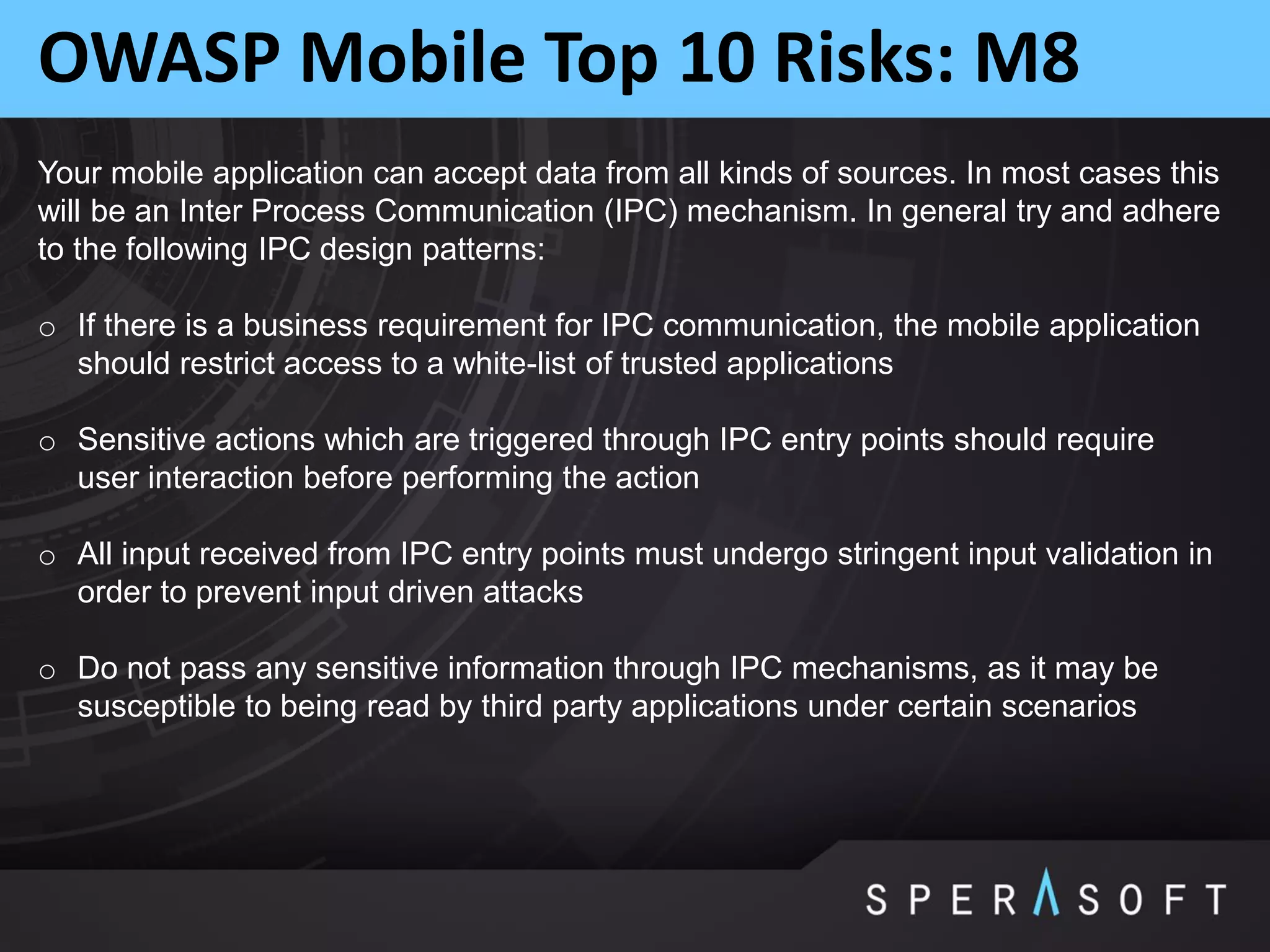 OWASP Mobile Top 10 Risks: M8

Your mobile application can accept data from all kinds of sources. In most cases this will be an Inter Process Communication (IPC) mechanism. In general try and adhere to the following IPC design patterns:

o If there is a business requirement for IPC communication, the mobile application should restrict access to a white-list of trusted applications

o Sensitive actions which are triggered through IPC entry points should require user interaction before performing the action

o All input received from IPC entry points must undergo stringent input validation in order to prevent input driven attacks

o Do not pass any sensitive information through IPC mechanisms, as it may be susceptible to being read by third party applications under certain scenarios

SPERASOFT